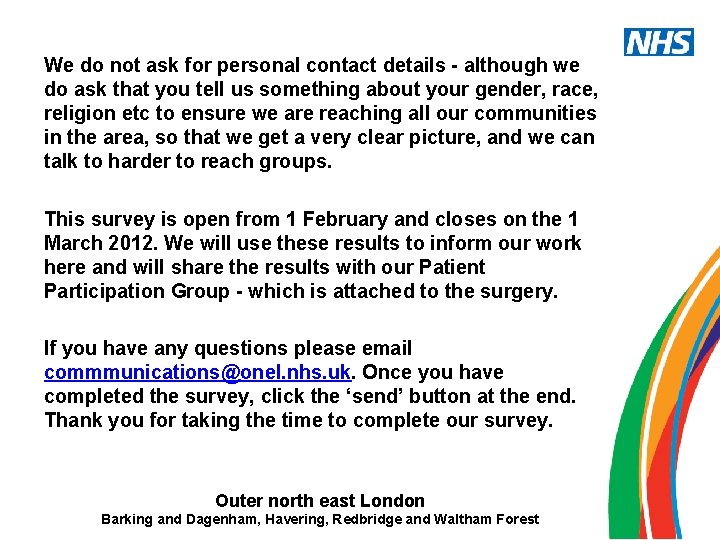 NHS

We do not ask for personal contact details - although we do ask that you tell us something about your gender, race, religion etc to ensure we are reaching all our communities in the area, so that we get a very clear picture, and we can talk to harder to reach groups.

This survey is open from 1 February and closes on the 1 March 2012. We will use these results to inform our work here and will share the results with our Patient Participation Group - which is attached to the surgery.

If you have any questions please email commmunications@onel.nhs.uk. Once you have completed the survey, click the ‘send’ button at the end. Thank you for taking the time to complete our survey.

Outer north east London
Barking and Dagenham, Havering, Redbridge and Waltham Forest